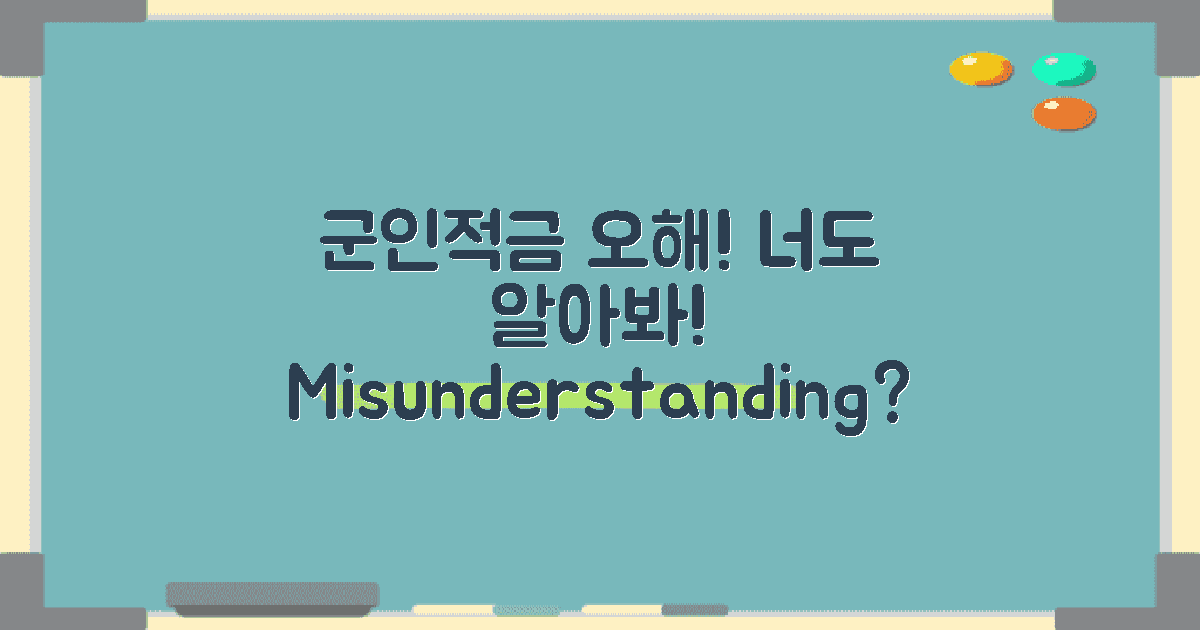 군인적금 오해! 너도 알아봐! Misunderstanding?